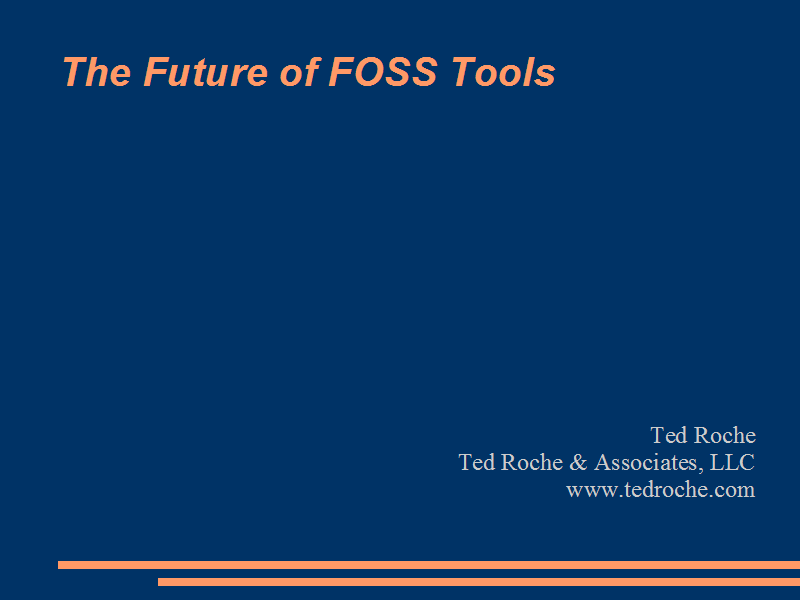 The Future of FOSS Tools

Ted Roche
Ted Roche & Associates, LLC
www.tedroche.com